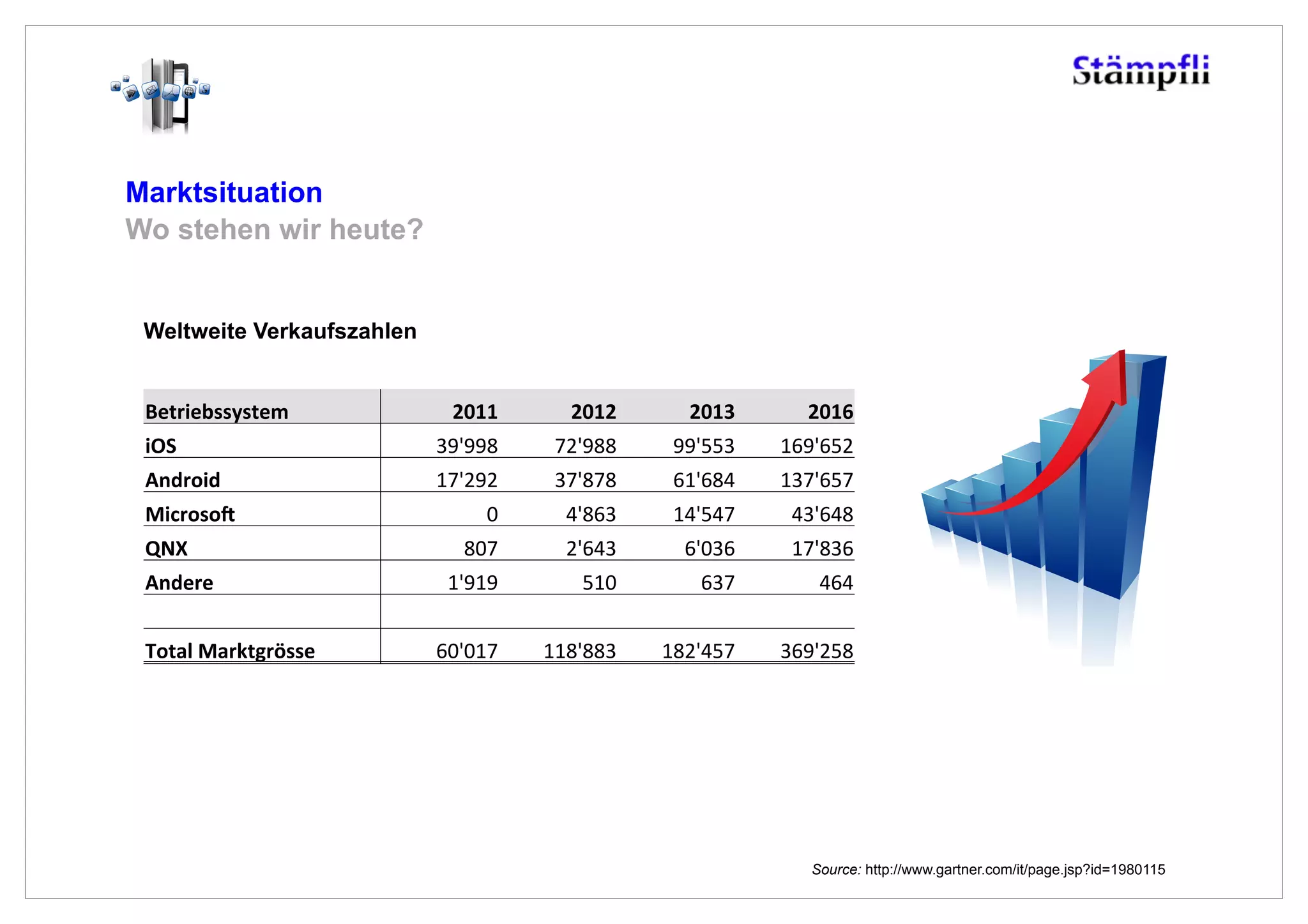 Stämpfli

Marktsituation
Wo stehen wir heute?

Weltweite Verkaufszahlen

| Betriebssystem | 2011 | 2012 | 2013 | 2016 |
|---|---|---|---|---|
| iOS | 39'998 | 72'988 | 99'553 | 169'652 |
| Android | 17'292 | 37'878 | 61'684 | 137'657 |
| Microsoft | 0 | 4'863 | 14'547 | 43'648 |
| QNX | 807 | 2'643 | 6'036 | 17'836 |
| Andere | 1'919 | 510 | 637 | 464 |
| | | | | |
| Total Marktgrösse | 60'017 | 118'883 | 182'457 | 369'258 |

Source: http://www.gartner.com/it/page.jsp?id=1980115